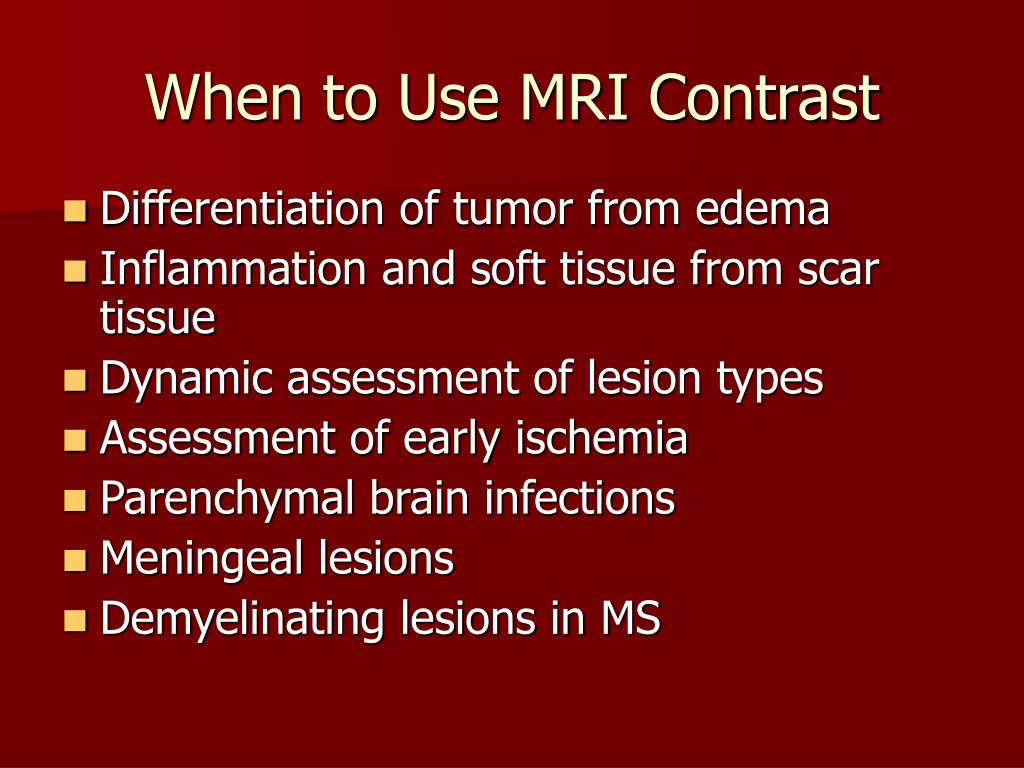 When to Use MRI Contrast

- Differentiation of tumor from edema
- Inflammation and soft tissue from scar tissue
- Dynamic assessment of lesion types
- Assessment of early ischemia
- Parenchymal brain infections
- Meningeal lesions
- Demyelinating lesions in MS